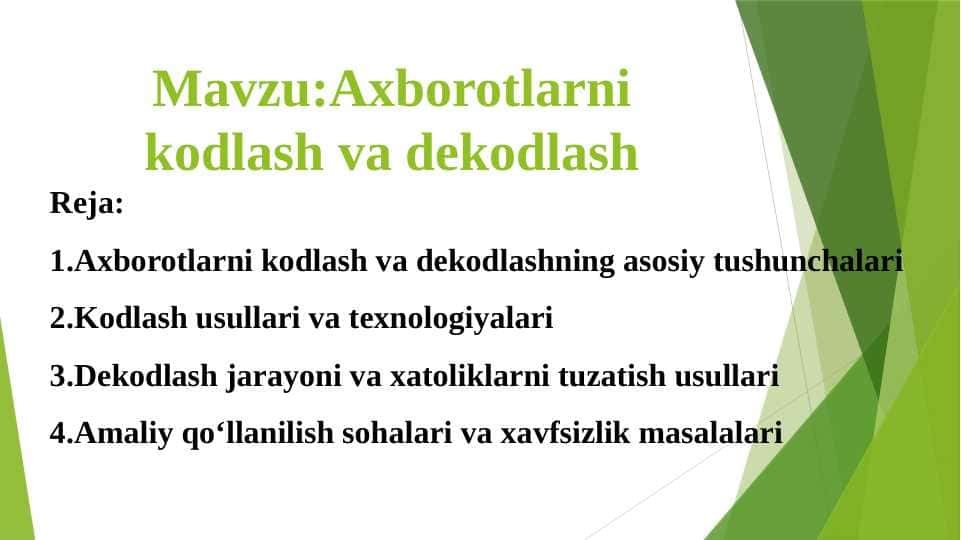 Mavzu:Axborotlarni kodlash va dekodlash

Reja:

1.Axborotlarni kodlash va dekodlashning asosiy tushunchalari

2.Kodlash usullari va texnologiyalari

3.Dekodlash jarayoni va xatoliklarni tuzatish usullari

4.Amaliy qo‘llanilish sohalari va xavfsizlik masalalari